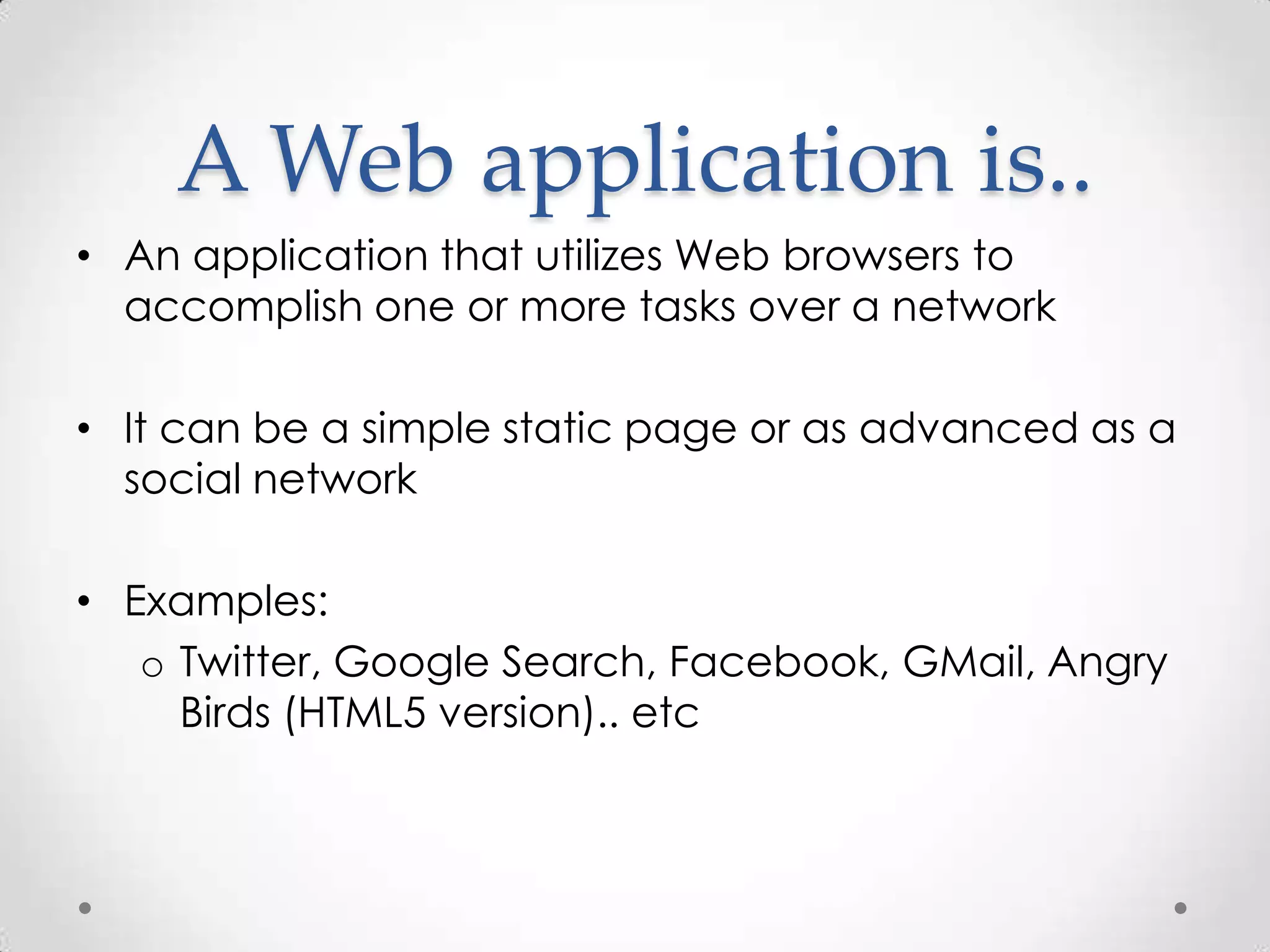 A Web application is..

• An application that utilizes Web browsers to accomplish one or more tasks over a network

• It can be a simple static page or as advanced as a social network

• Examples:
  o Twitter, Google Search, Facebook, GMail, Angry Birds (HTML5 version).. etc